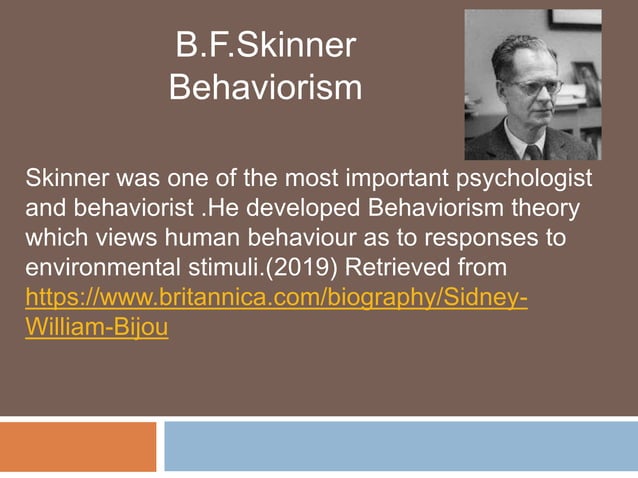 B.F.Skinner
Behaviorism

Skinner was one of the most important psychologist and behaviorist .He developed Behaviorism theory which views human behaviour as to responses to environmental stimuli.(2019) Retrieved from https://www.britannica.com/biography/Sidney-William-Bijou